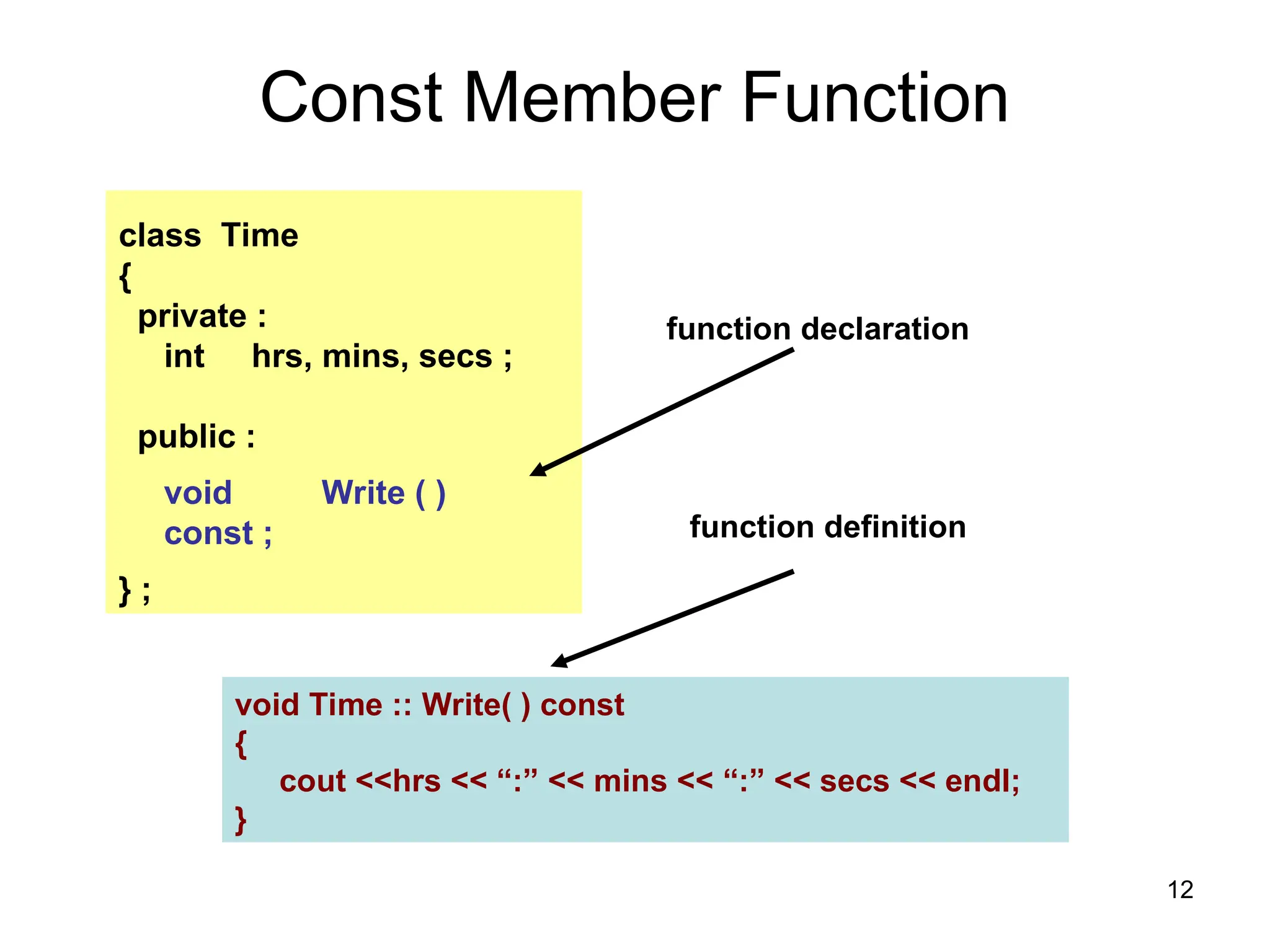 Const Member Function

class Time
{
private :
int hrs, mins, secs ;

public :

void Write ( )
const ;

} ;

function declaration

function definition

void Time :: Write( ) const
{
cout <<hrs << “:” << mins << “:” << secs << endl;
}

12